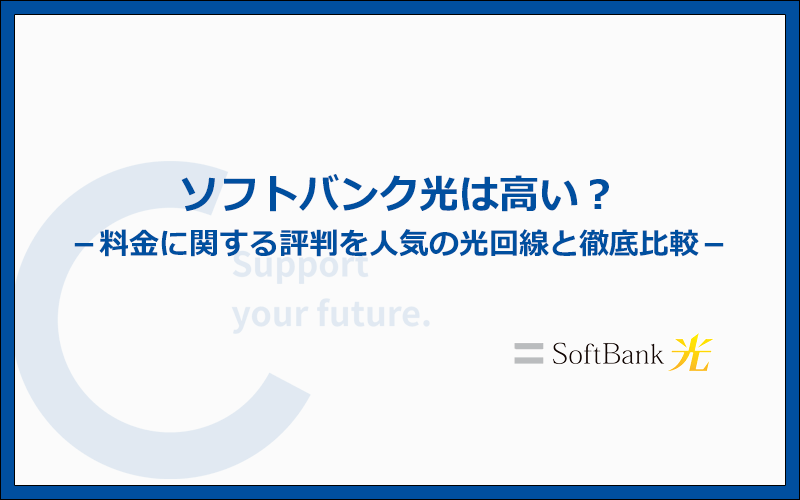 ソフトバンク光は高い？
－料金に関する評判を人気の光回線と徹底比較－

Support
your future.

SoftBank 光